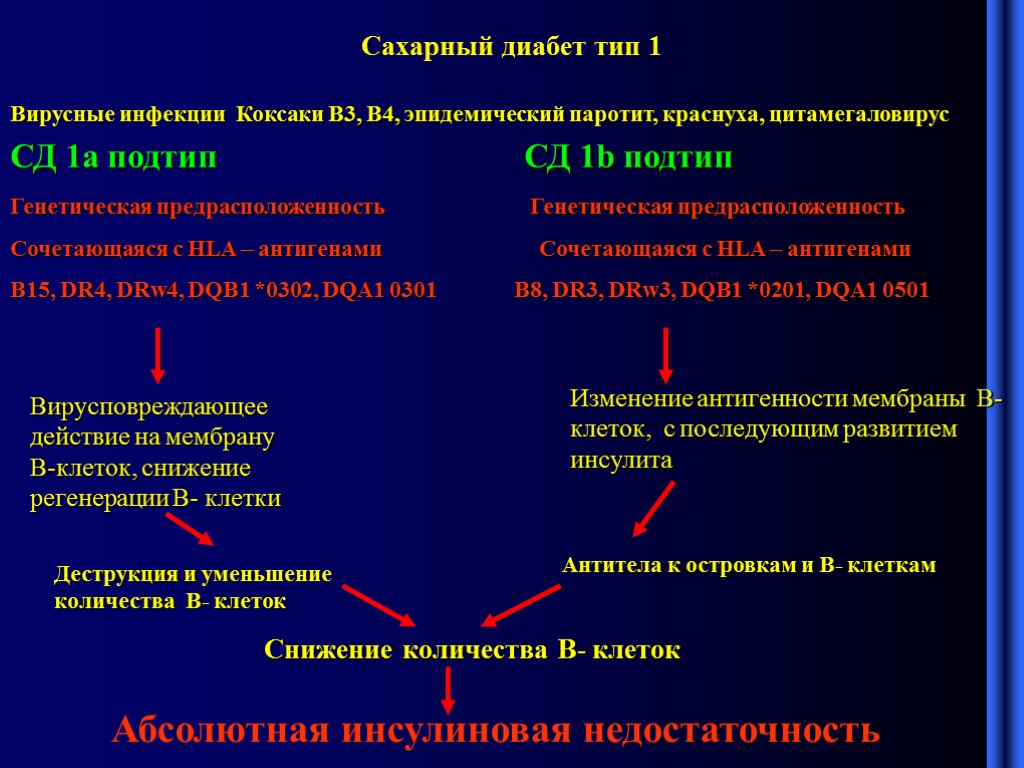 Сахарный диабет тип 1

Вирусные инфекции Коксаки В3, В4, эпидемический паротит, краснуха, цитамегаловирус

СД 1а подтип

Генетическая предрасположенность

Сочетающаяся с HLA – антигенами

B15, DR4, DRw4, DQB1 *0302, DQA1 0301

Вирусповреждающее действие на мембрану В-клеток, снижение регенерации В- клетки

Деструкция и уменьшение количества В- клеток

СД 1b подтип

Генетическая предрасположенность

Сочетающаяся с HLA – антигенами

B8, DR3, DRw3, DQB1 *0201, DQA1 0501

Изменение антигенности мембраны В-клеток, с последующим развитием инсулита

Антитела к островкам и В- клеткам

Снижение количества В- клеток

Абсолютная инсулиновая недостаточность